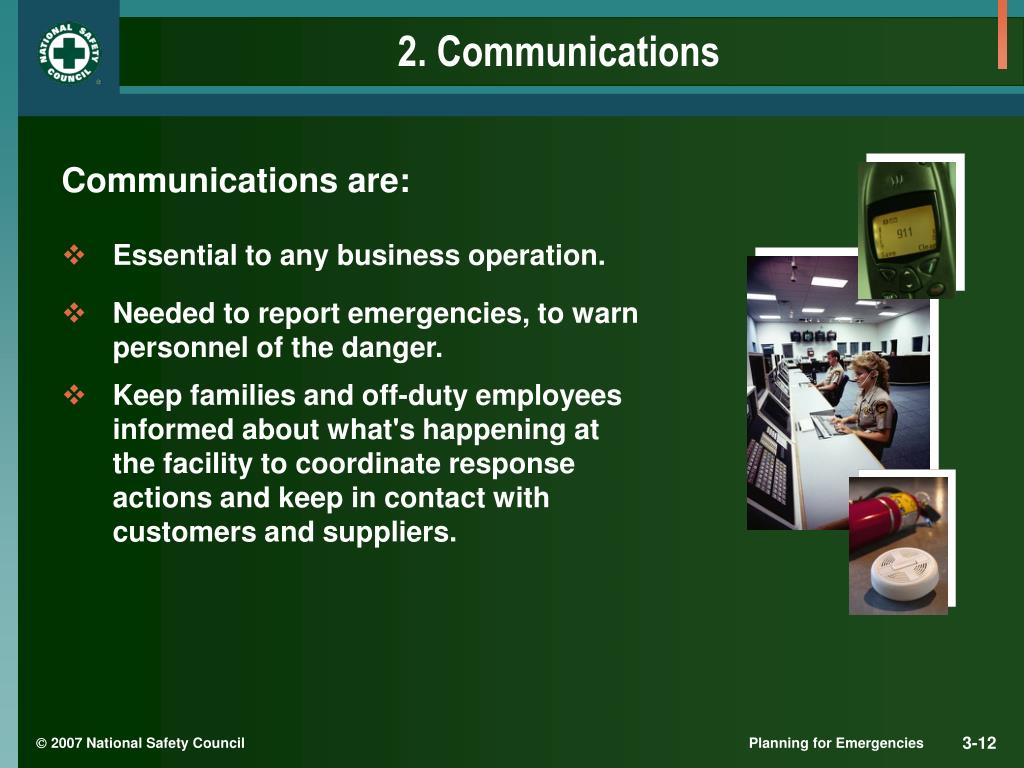 NATIONAL SAFETY COUNCIL

2. Communications

Communications are:

❖ Essential to any business operation.

❖ Needed to report emergencies, to warn personnel of the danger.

❖ Keep families and off-duty employees informed about what's happening at the facility to coordinate response actions and keep in contact with customers and suppliers.

911

© 2007 National Safety Council

Planning for Emergencies

3-12